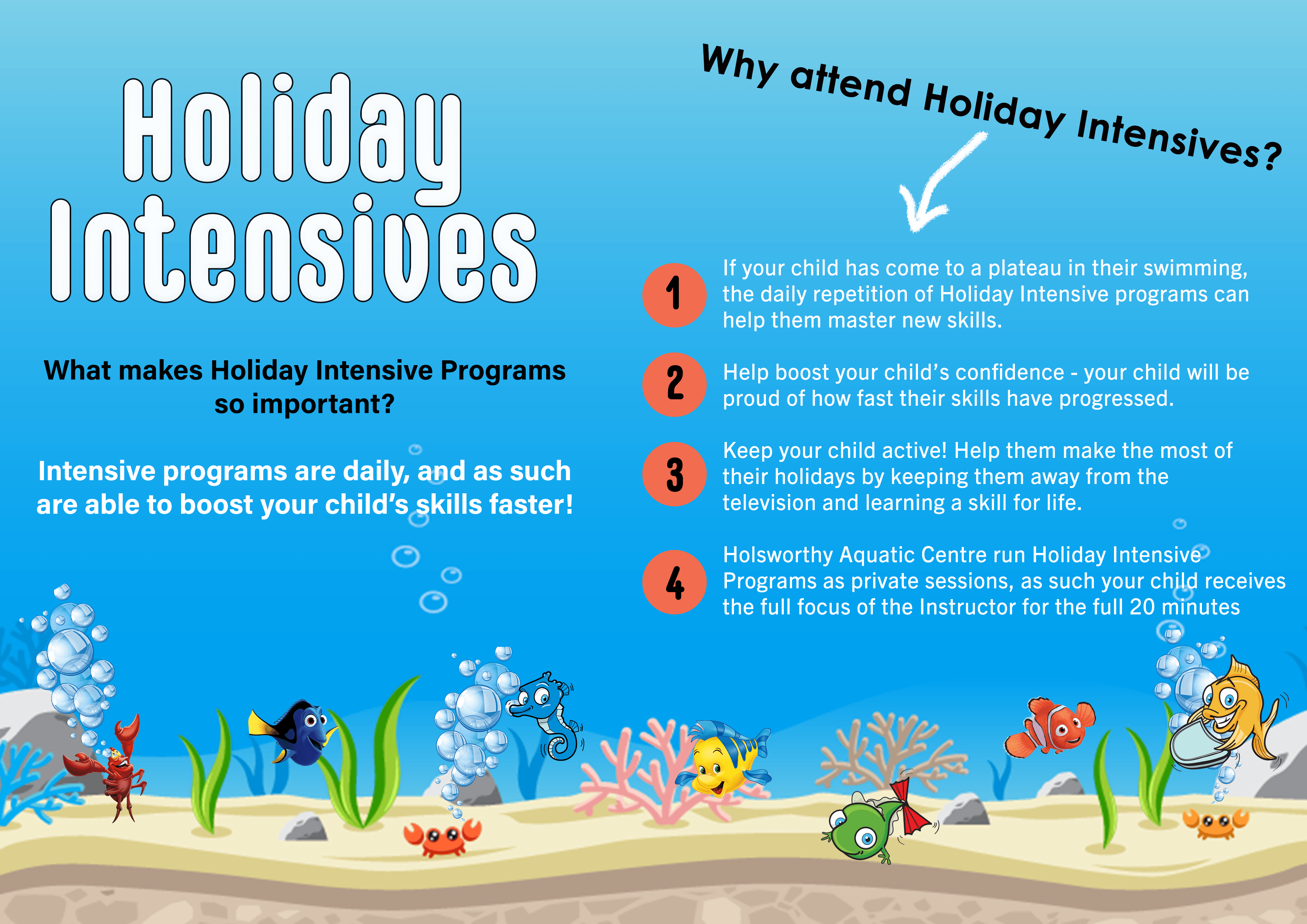 Holiday Intensives

What makes Holiday Intensive Programs so important?

Intensive programs are daily, and as such are able to boost your child's skills faster!

Why attend Holiday Intensives?

1 If your child has come to a plateau in their swimming, the daily repetition of Holiday Intensive programs can help them master new skills.

2 Help boost your child's confidence - your child will be proud of how fast their skills have progressed.

3 Keep your child active! Help them make the most of their holidays by keeping them away from the television and learning a skill for life.

4 Holsworthy Aquatic Centre run Holiday Intensive Programs as private sessions, as such your child receives the full focus of the Instructor for the full 20 minutes